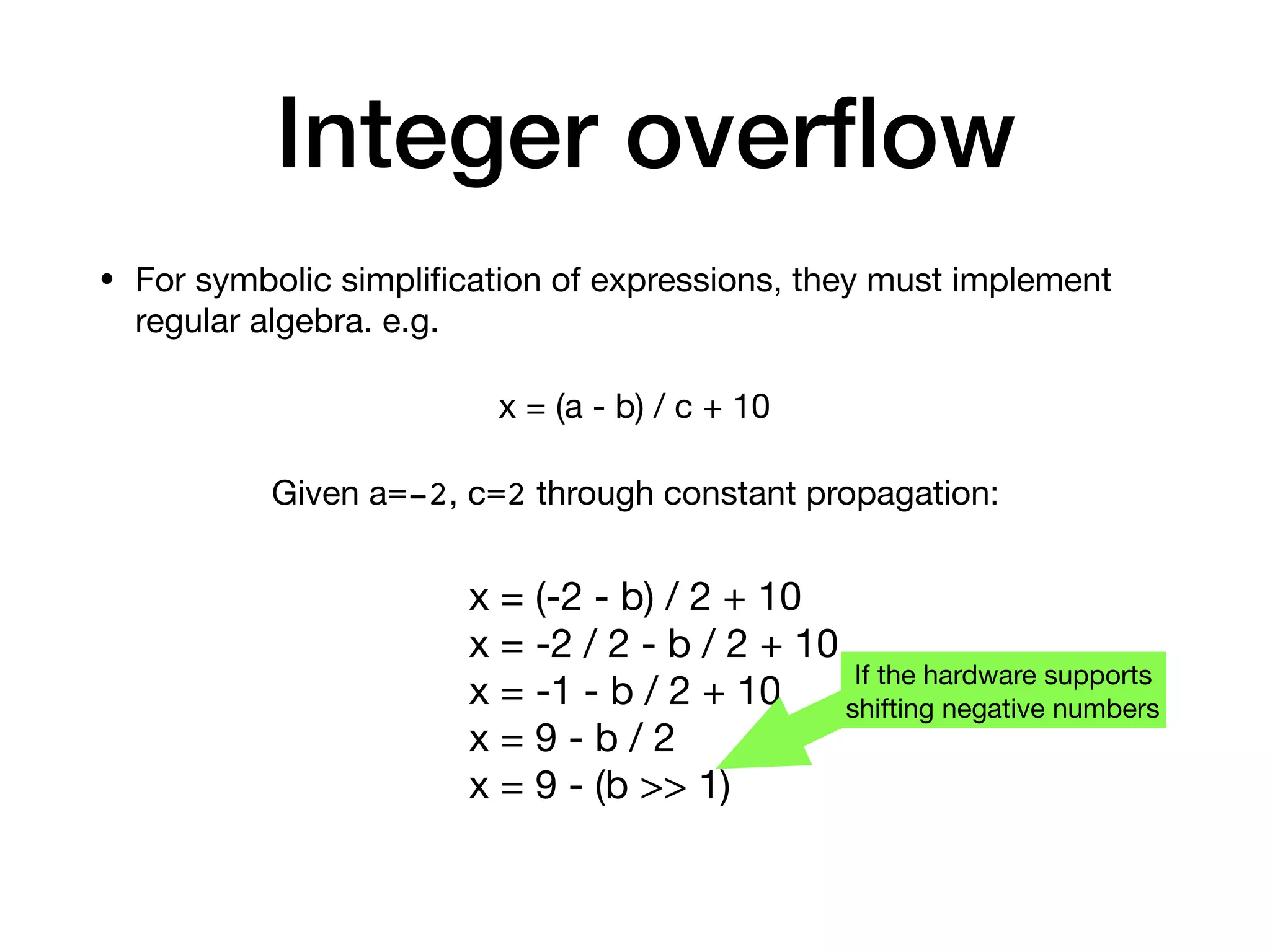 Integer overflow

• For symbolic simplification of expressions, they must implement regular algebra. e.g.

x = (a - b) / c + 10

Given a=-2, c=2 through constant propagation:

x = (-2 - b) / 2 + 10
x = -2 / 2 - b / 2 + 10
x = -1 - b / 2 + 10
x = 9 - b / 2
x = 9 - (b >> 1)

If the hardware supports shifting negative numbers